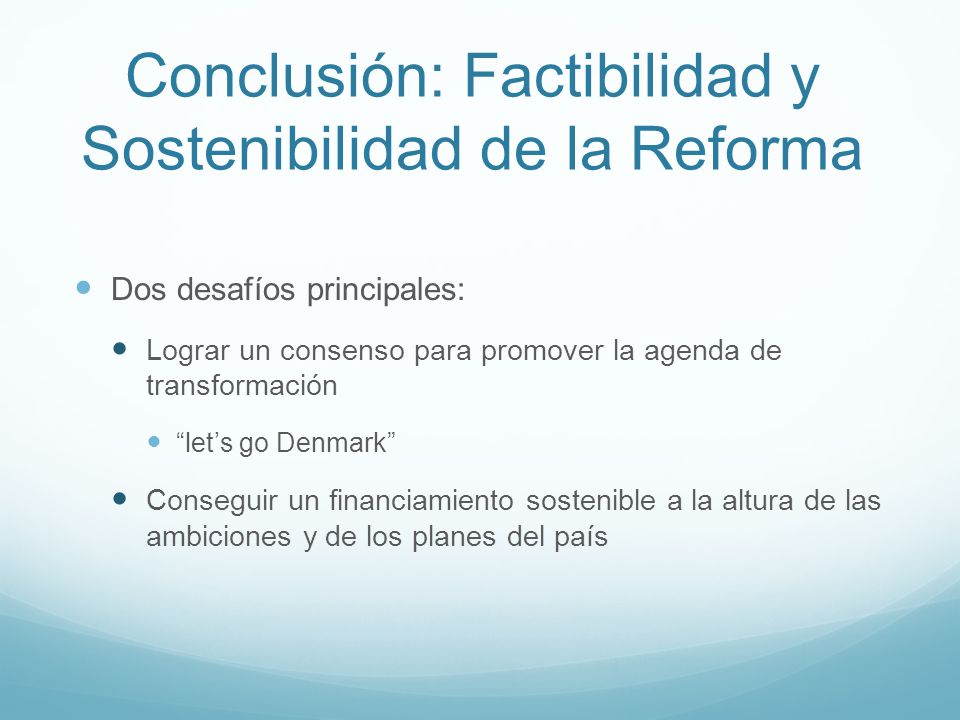 Conclusión: Factibilidad y Sostenibilidad de la Reforma

Dos desafíos principales:

Lograr un consenso para promover la agenda de transformación

“let’s go Denmark”

Conseguir un financiamiento sostenible a la altura de las ambiciones y de los planes del país